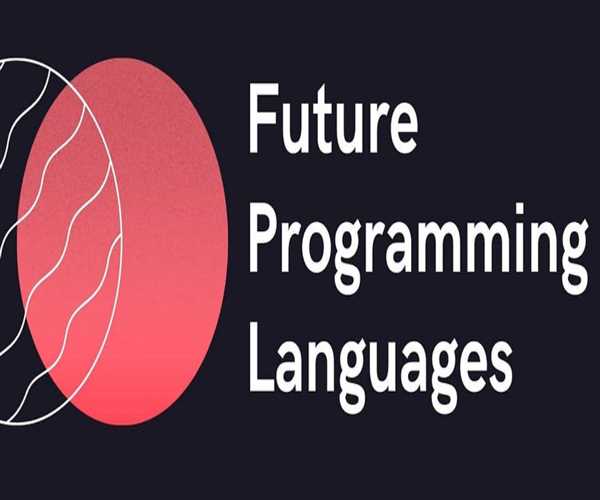 Future
Programming
Languages